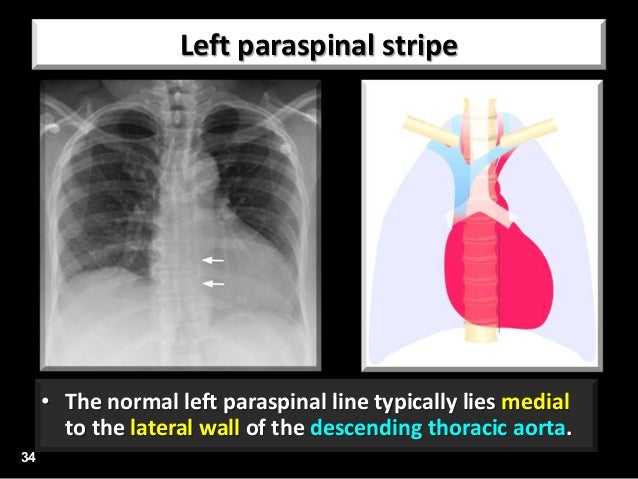 Left paraspinal stripe

• The normal left paraspinal line typically lies medial to the lateral wall of the descending thoracic aorta.

34